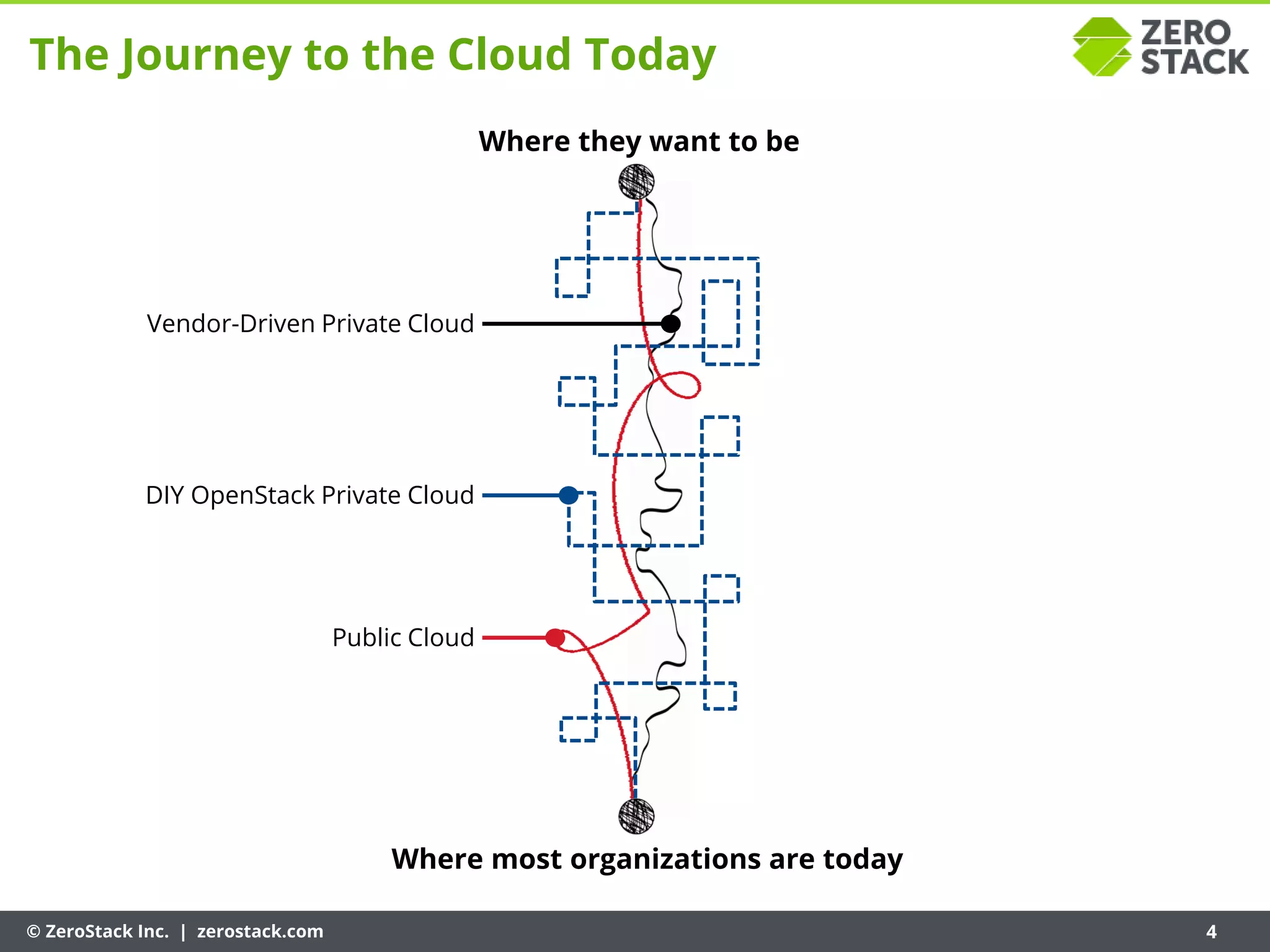 The Journey to the Cloud Today

ZERO STACK

Where they want to be

Vendor-Driven Private Cloud

DIY OpenStack Private Cloud

Public Cloud

Where most organizations are today

© ZeroStack Inc. | zerostack.com

4